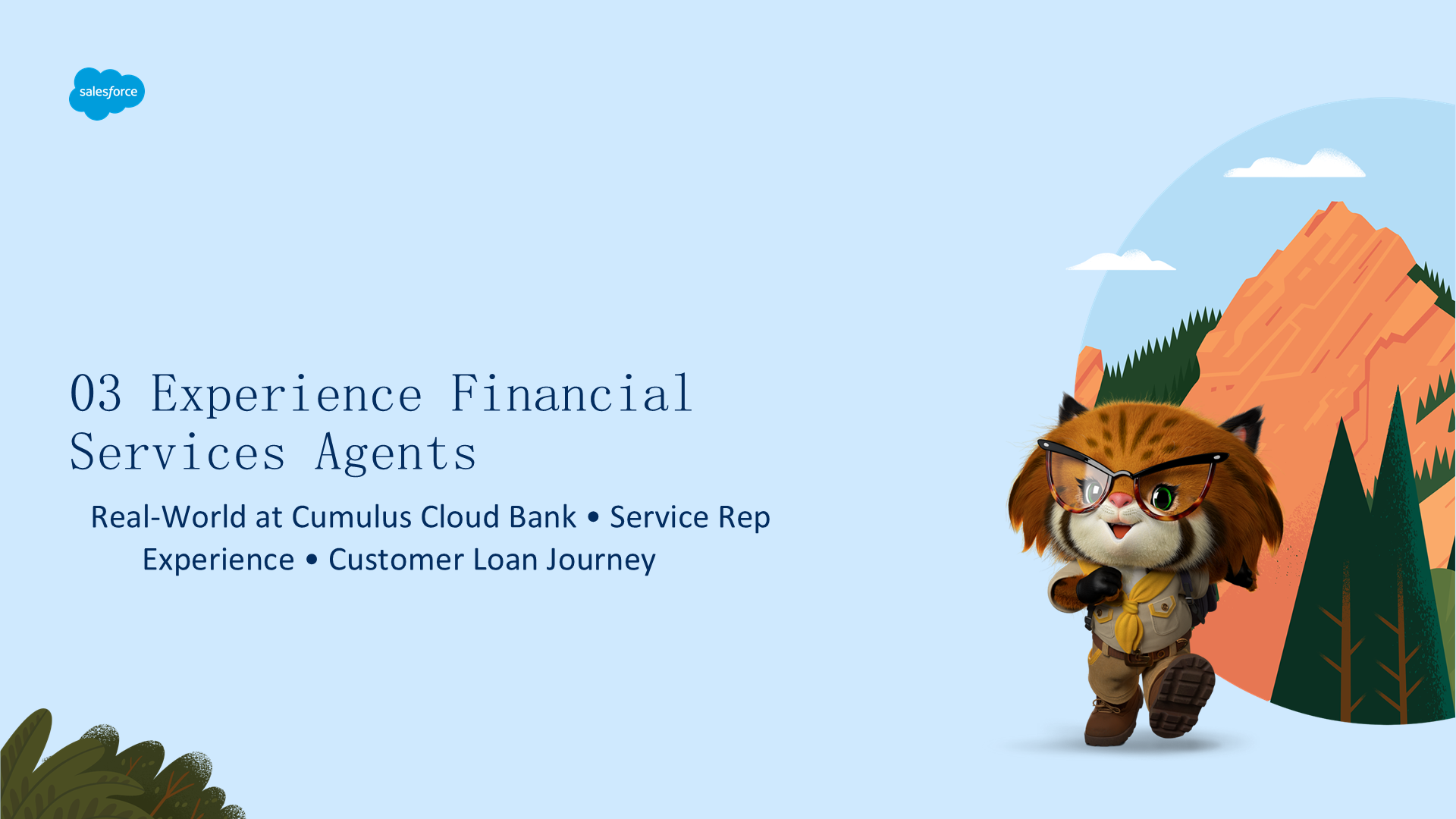 salesforce

03 Experience Financial Services Agents

Real-World at Cumulus Cloud Bank • Service Rep Experience • Customer Loan Journey